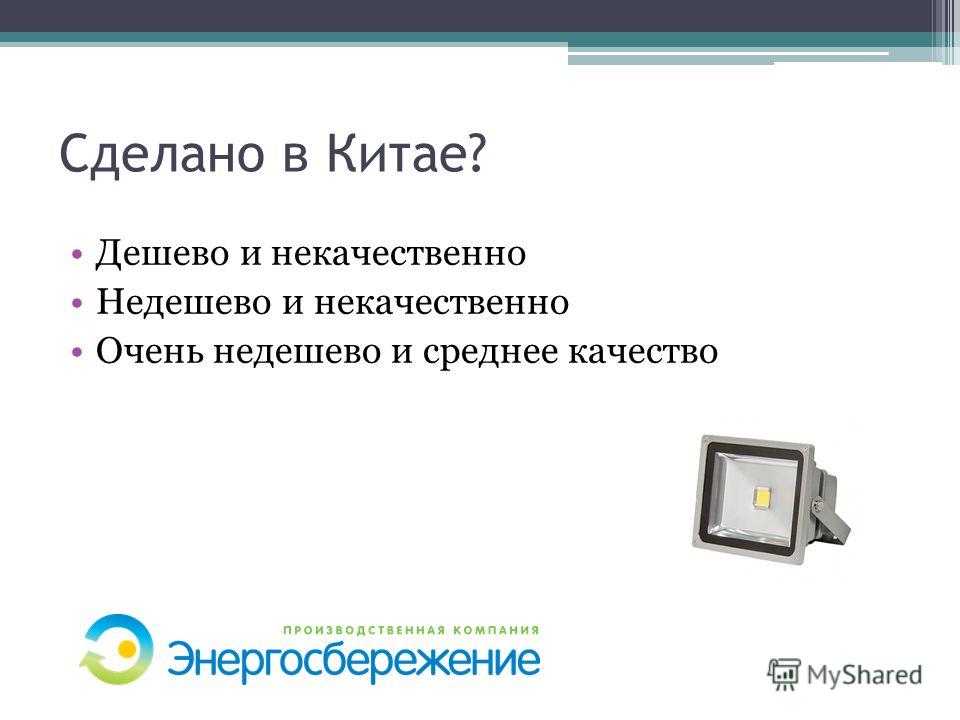 Сделано в Китае?

• Дешево и некачественно
• Недешево и некачественно
• Очень недешево и среднее качество

ПРОИЗВОДСТВЕННАЯ КОМПАНИЯ
Энергосбережение

MyShared